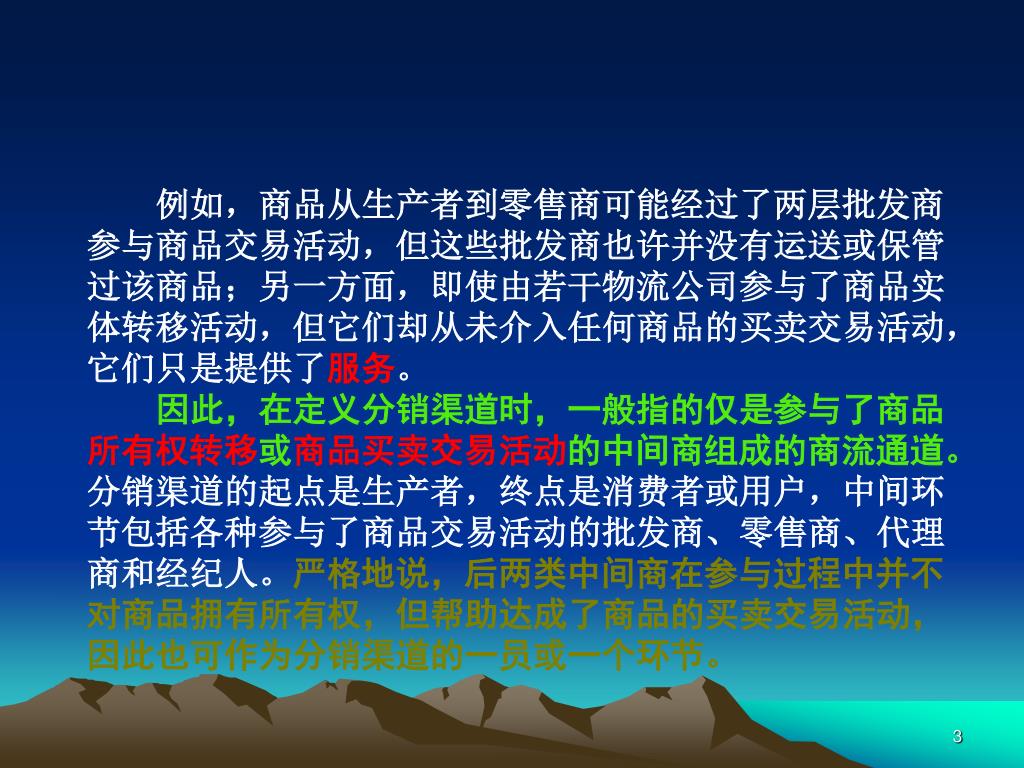 例如，商品从生产者到零售商可能经过了两层批发商参与商品交易活动，但这些批发商也许并没有运送或保管过该商品；另一方面，即使由若干物流公司参与了商品实体转移活动，但它们却从未介入任何商品的买卖交易活动，它们只是提供了服务。

因此，在定义分销渠道时，一般指的仅是参与了商品所有权转移或商品买卖交易活动的中间商组成的商流通道。分销渠道的起点是生产者，终点是消费者或用户，中间环节包括各种参与了商品交易活动的批发商、零售商、代理商和经纪人。严格地说，后两类中间商在参与过程中并不对商品拥有所有权，但帮助达成了商品的买卖交易活动，因此也可作为分销渠道的一员或一个环节。

3